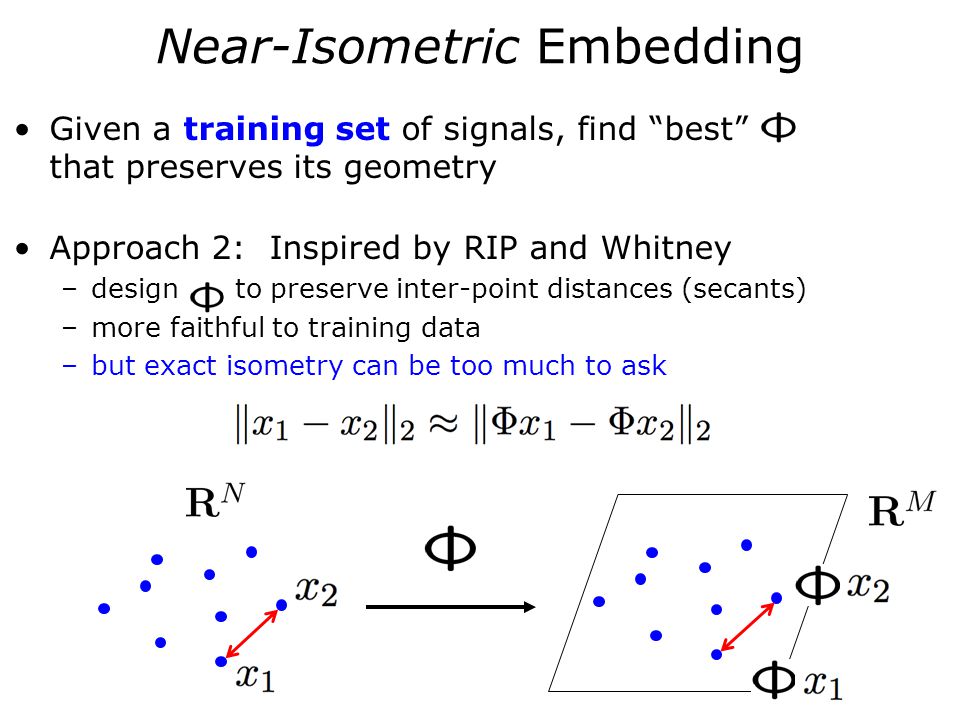 Near-Isometric Embedding

• Given a training set of signals, find "best" $\Phi$ that preserves its geometry

• Approach 2: Inspired by RIP and Whitney
– design $\Phi$ to preserve inter-point distances (secants)
– more faithful to training data
– but exact isometry can be too much to ask

$\|x_1 - x_2\|_2 \approx \|\Phi x_1 - \Phi x_2\|_2$

$\mathbf{R}^N$

$x_2$

$x_1$

$\Phi$

$\mathbf{R}^M$

$\Phi x_2$

$\Phi x_1$